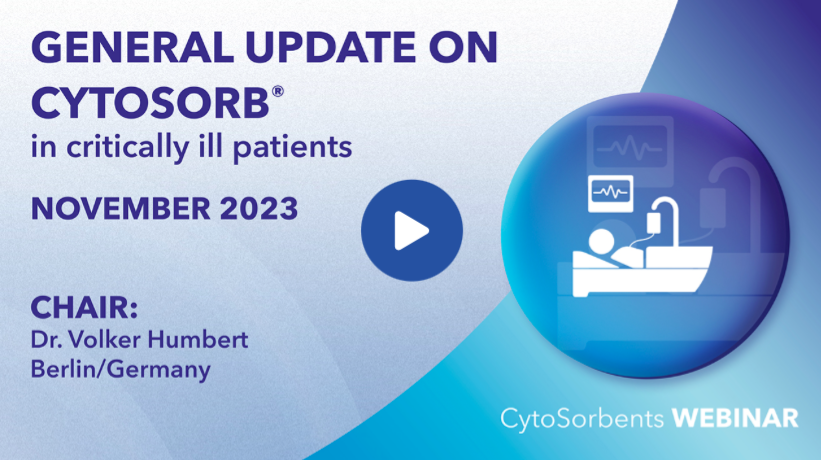 GENERAL UPDATE ON CYTOSORB®
in critically ill patients

NOVEMBER 2023

CHAIR:
Dr. Volker Humbert
Berlin/Germany

CytoSorbents WEBINAR